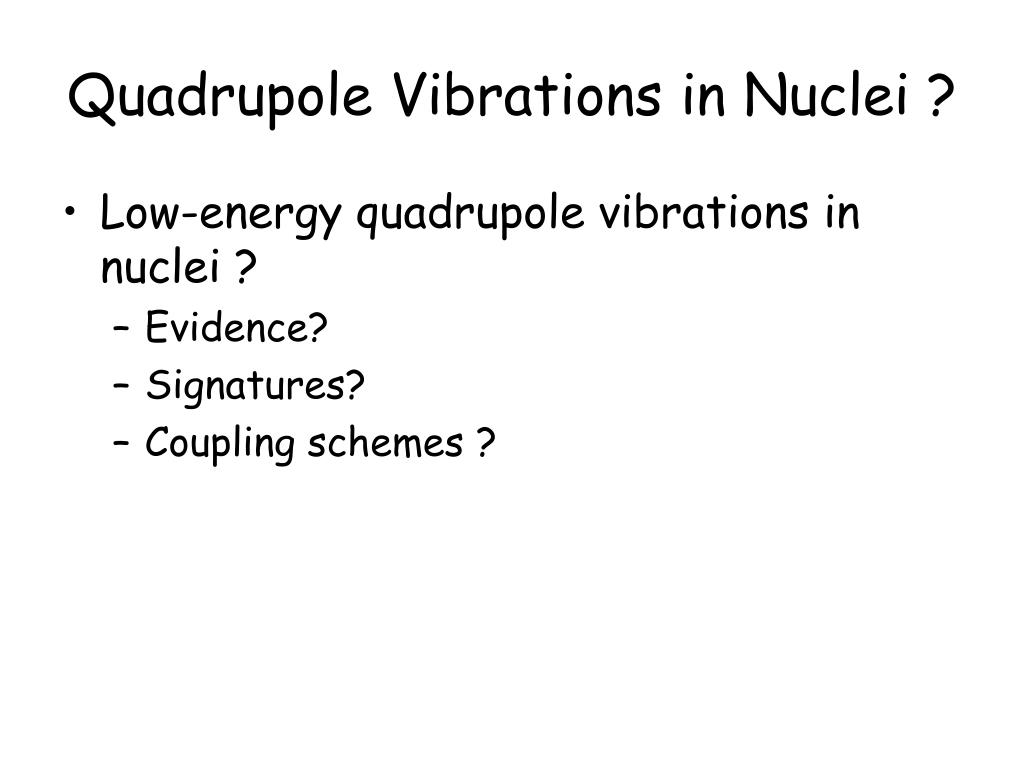 Quadrupole Vibrations in Nuclei ?

• Low-energy quadrupole vibrations in nuclei ?
– Evidence?
– Signatures?
– Coupling schemes ?